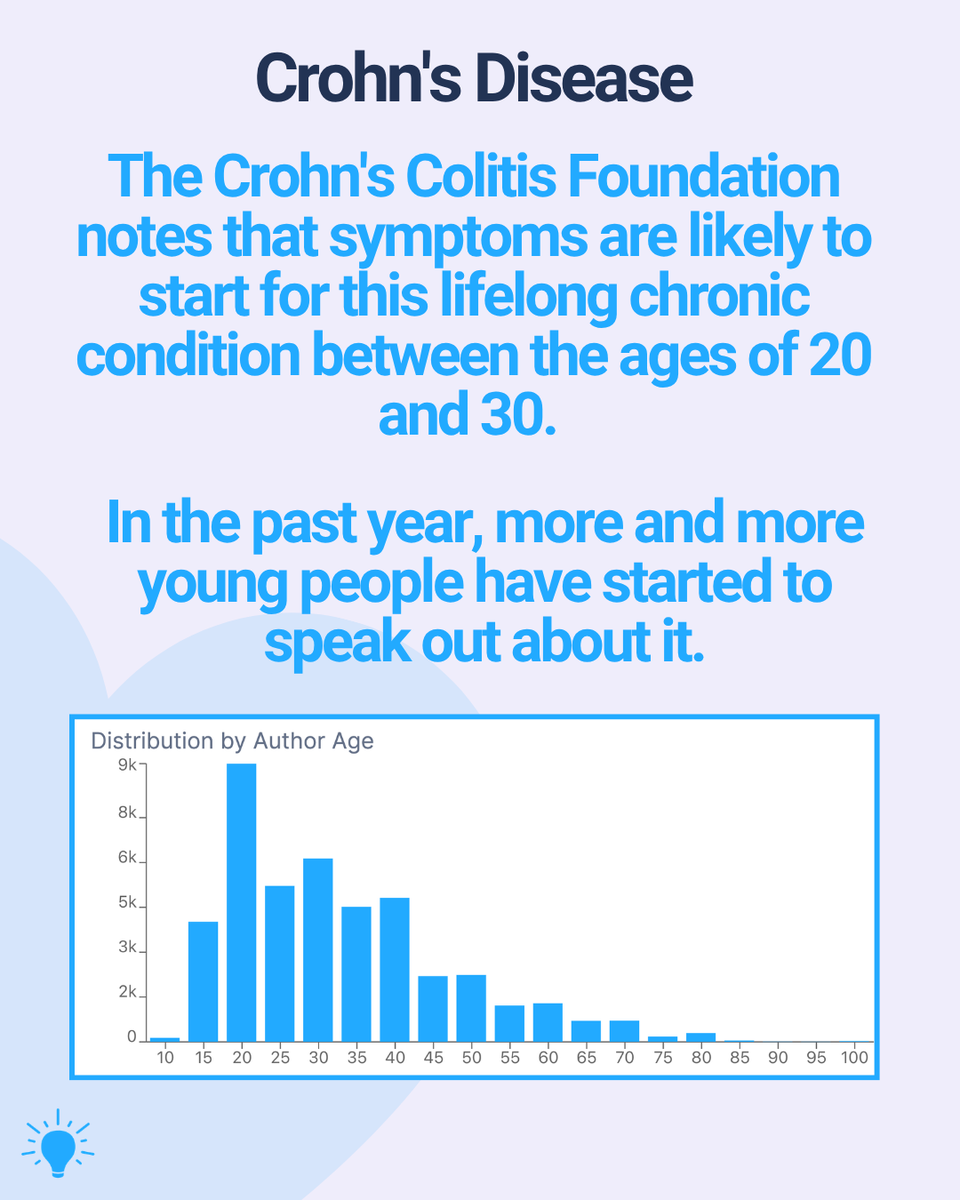 Crohn's Disease

The Crohn's Colitis Foundation notes that symptoms are likely to start for this lifelong chronic condition between the ages of 20 and 30.

In the past year, more and more young people have started to speak out about it.

Distribution by Author Age

9k
8k
6k
5k
3k
2k
0

10 15 20 25 30 35 40 45 50 55 60 65 70 75 80 85 90 95 100